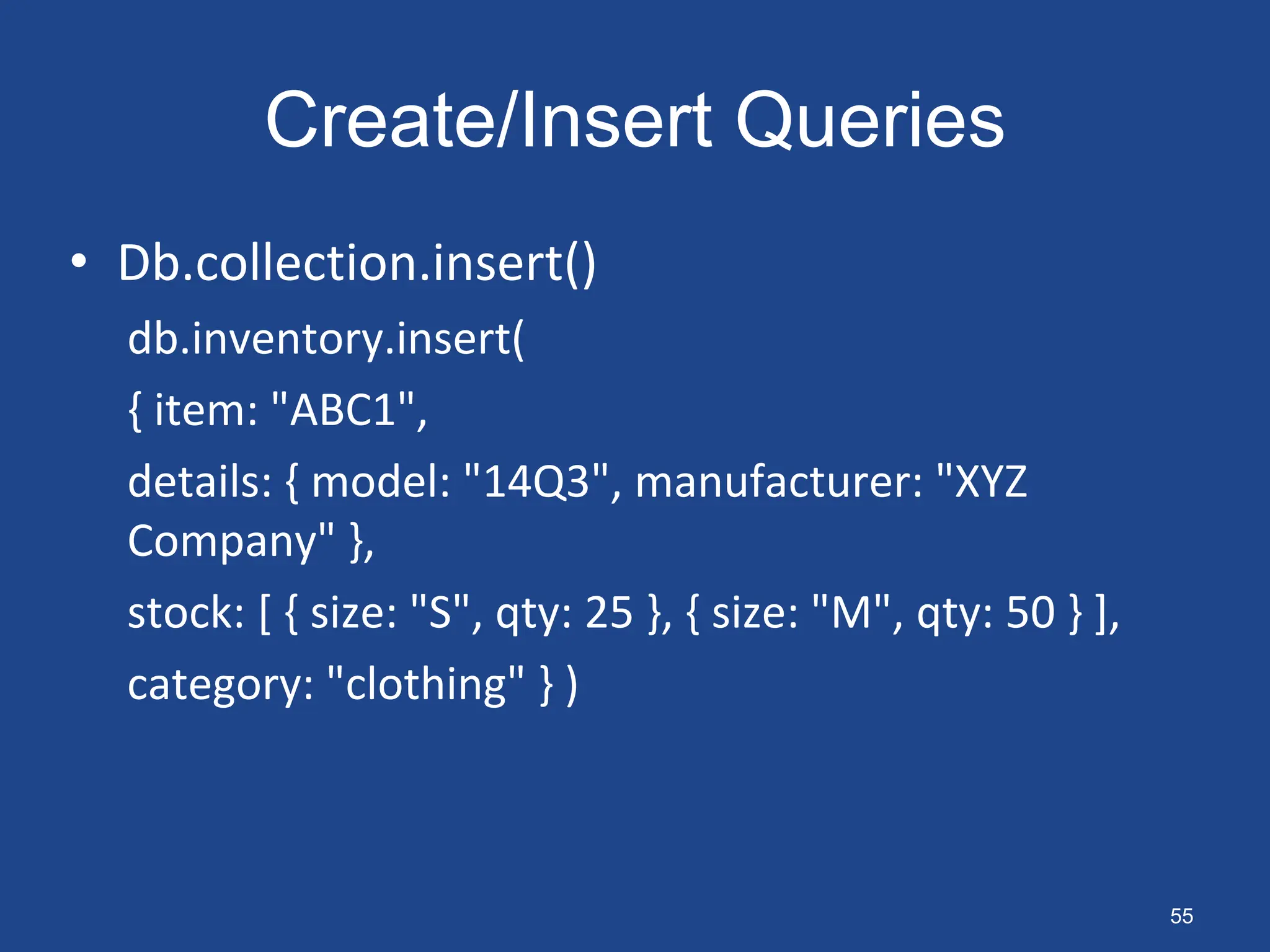 Create/Insert Queries

• Db.collection.insert()

db.inventory.insert(

{ item: "ABC1",

details: { model: "14Q3", manufacturer: "XYZ Company" },

stock: [ { size: "S", qty: 25 }, { size: "M", qty: 50 } ],

category: "clothing" } )

55